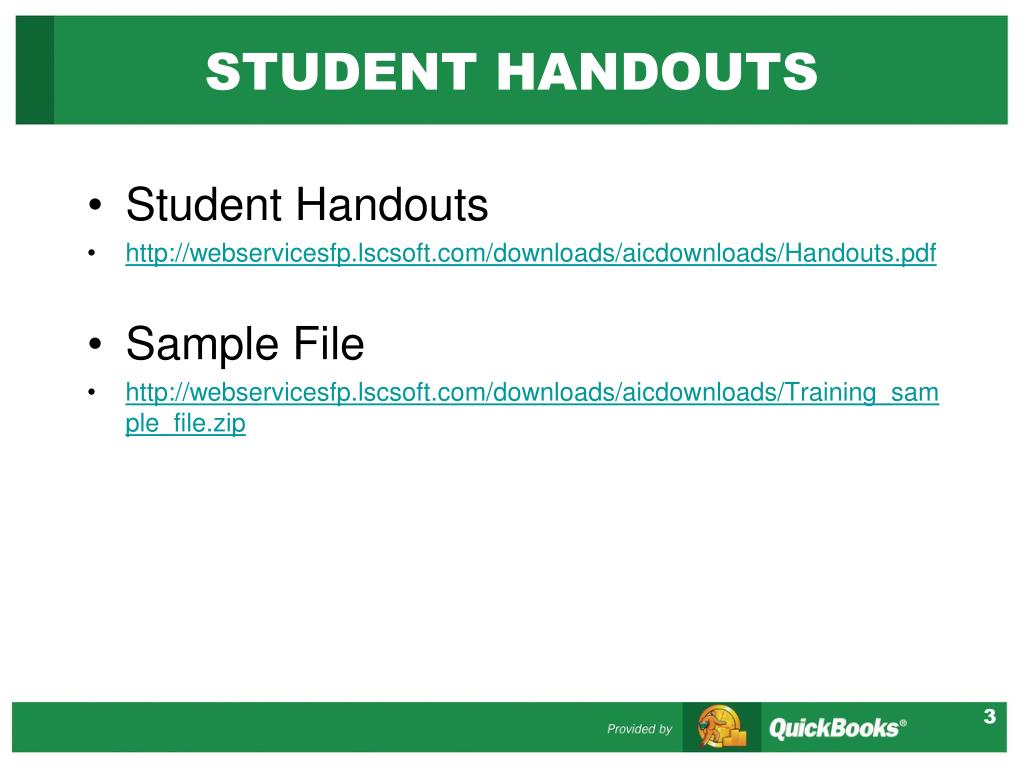 STUDENT HANDOUTS

• Student Handouts
• http://webservicesfp.lscsoft.com/downloads/aicdownloads/Handouts.pdf

• Sample File
• http://webservicesfp.lscsoft.com/downloads/aicdownloads/Training_sample_file.zip

Provided by QuickBooks®

3